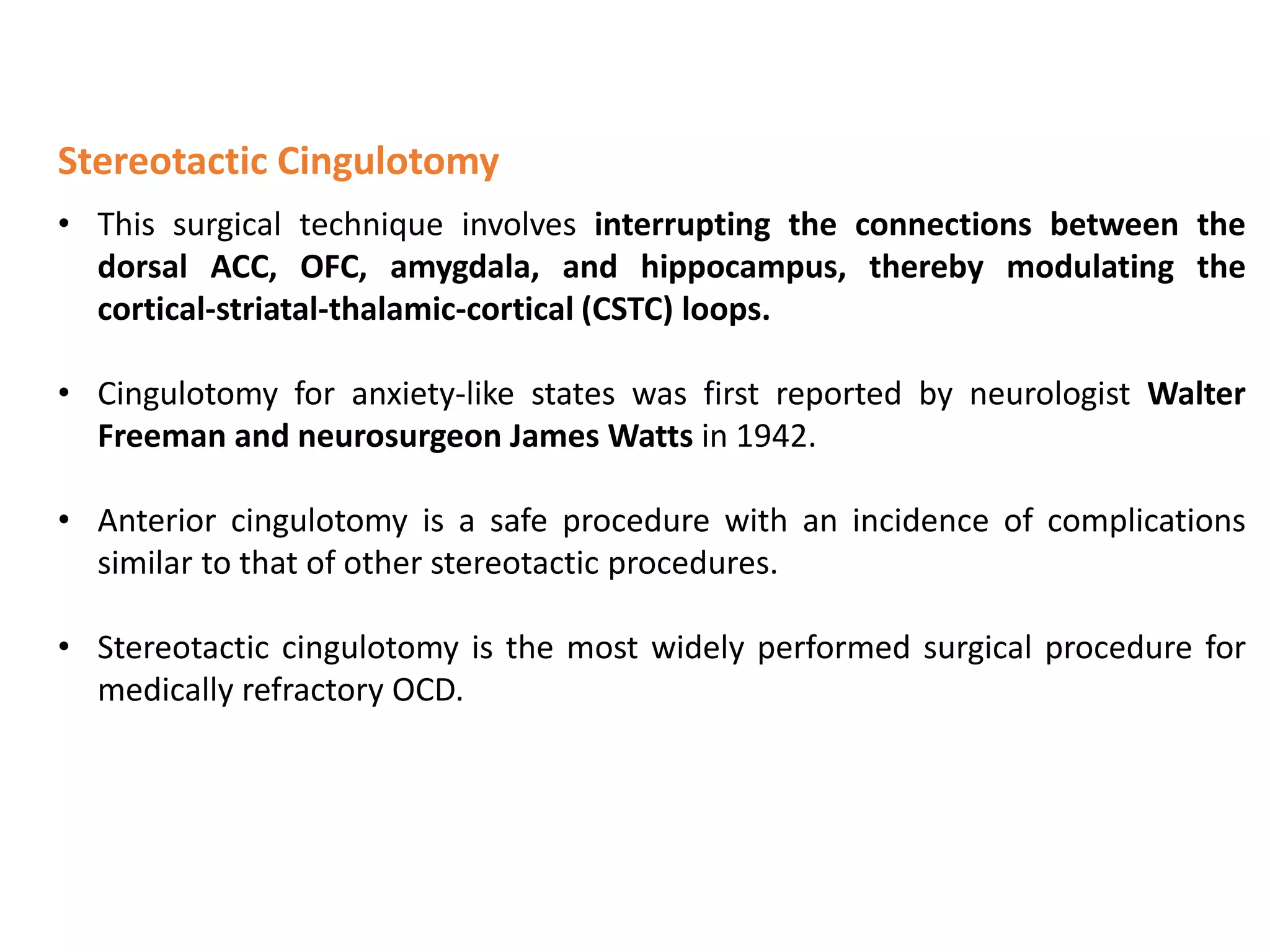 Stereotactic Cingulotomy

• This surgical technique involves interrupting the connections between the dorsal ACC, OFC, amygdala, and hippocampus, thereby modulating the cortical-striatal-thalamic-cortical (CSTC) loops.

• Cingulotomy for anxiety-like states was first reported by neurologist Walter Freeman and neurosurgeon James Watts in 1942.

• Anterior cingulotomy is a safe procedure with an incidence of complications similar to that of other stereotactic procedures.

• Stereotactic cingulotomy is the most widely performed surgical procedure for medically refractory OCD.